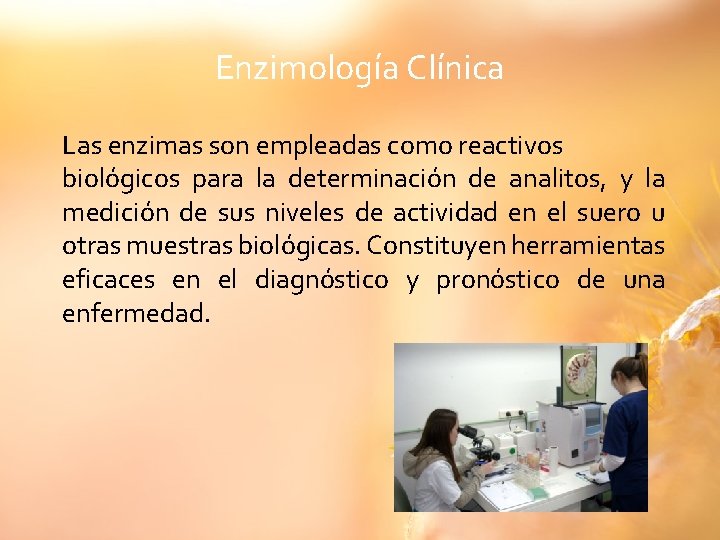 Enzimología Clínica

Las enzimas son empleadas como reactivos biológicos para la determinación de analitos, y la medición de sus niveles de actividad en el suero u otras muestras biológicas. Constituyen herramientas eficaces en el diagnóstico y pronóstico de una enfermedad.